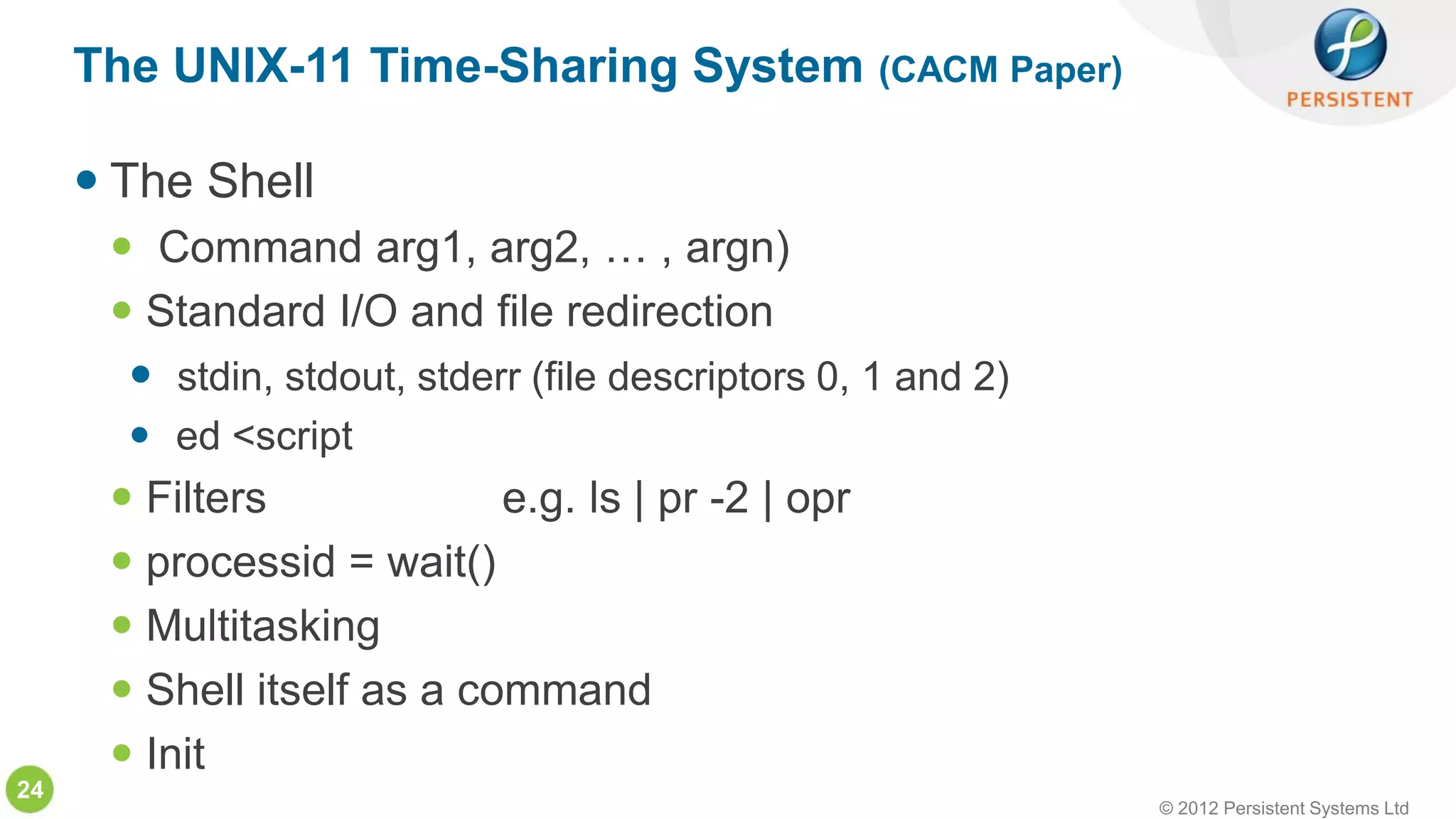 The UNIX-11 Time-Sharing System (CACM Paper)

PERSISTENT

- The Shell
  - Command arg1, arg2, … , argn)
  - Standard I/O and file redirection
    - stdin, stdout, stderr (file descriptors 0, 1 and 2)
    - ed <script
  - Filters e.g. ls | pr -2 | opr
  - processid = wait()
  - Multitasking
  - Shell itself as a command
  - Init

24

© 2012 Persistent Systems Ltd